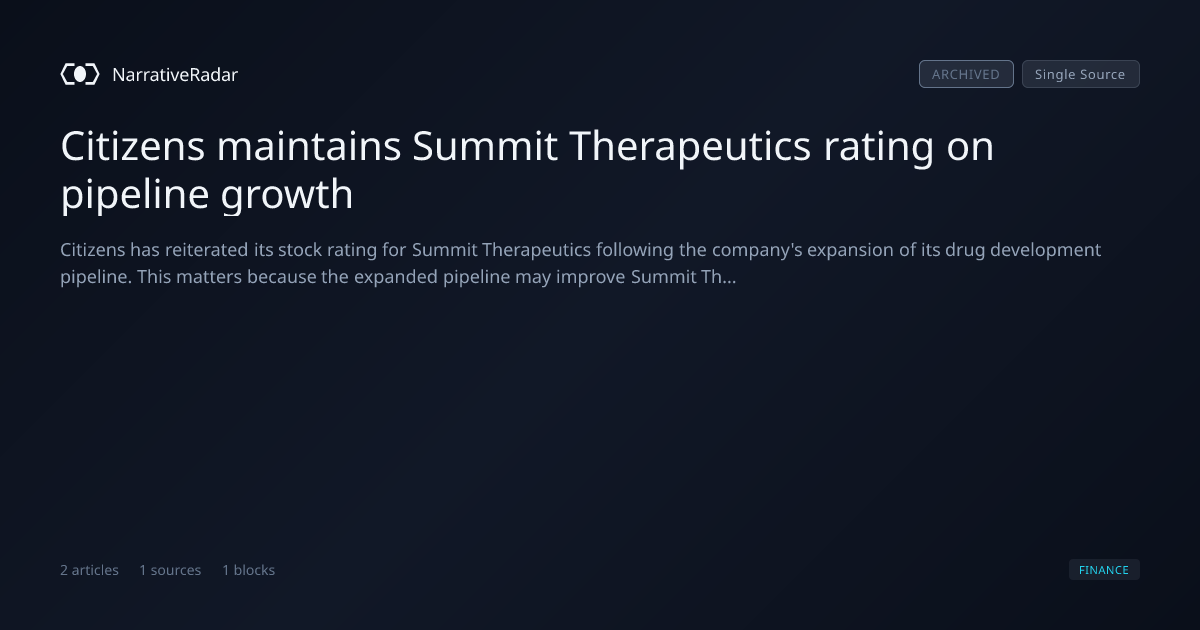 NarrativeRadar

ARCHIVED Single Source

Citizens maintains Summit Therapeutics rating on pipeline growth

Citizens has reiterated its stock rating for Summit Therapeutics following the company's expansion of its drug development pipeline. This matters because the expanded pipeline may improve Summit Th...

2 articles 1 sources 1 blocks

FINANCE